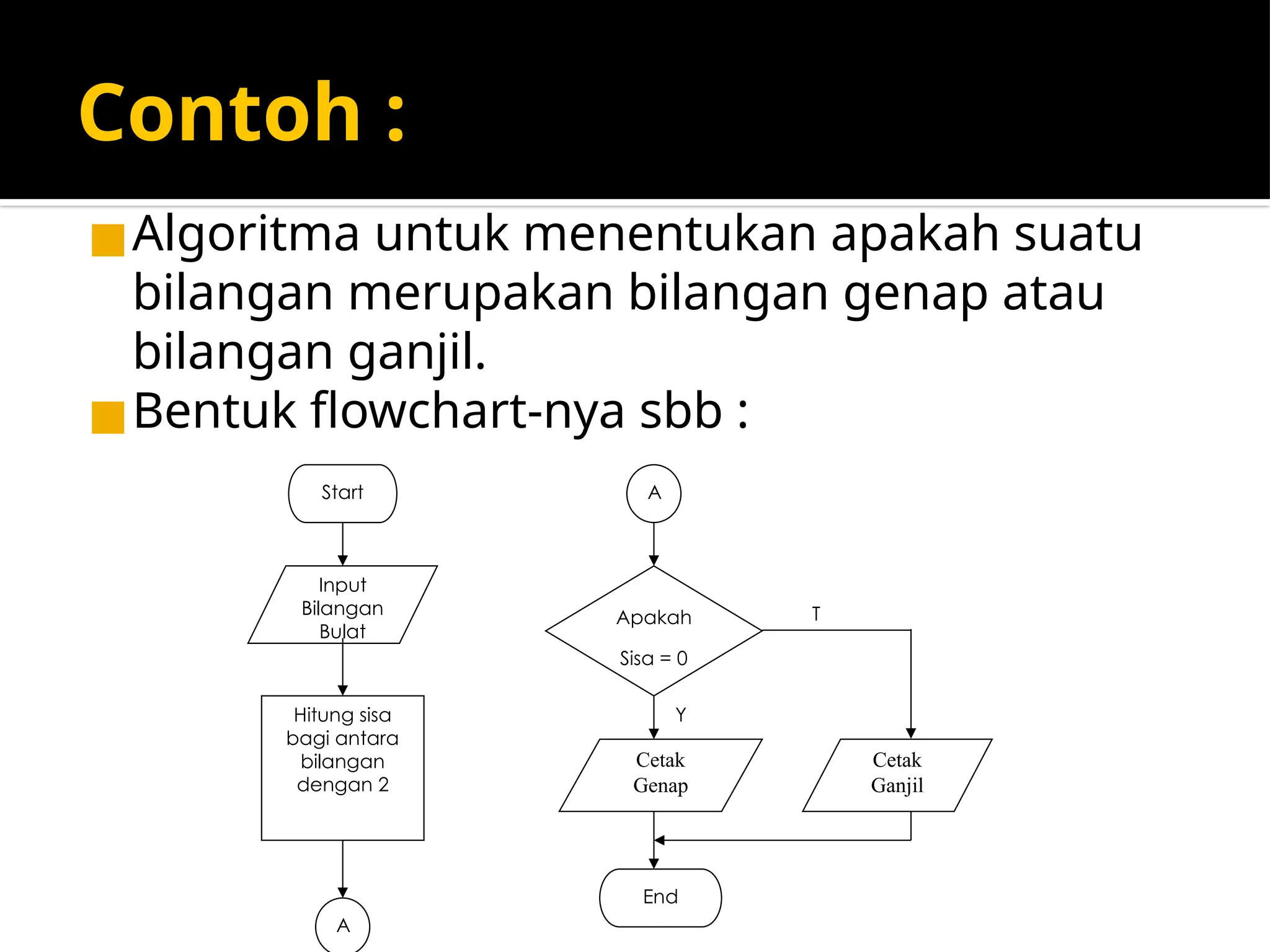 Contoh :

Algoritma untuk menentukan apakah suatu bilangan merupakan bilangan genap atau bilangan ganjil.

Bentuk flowchart-nya sbb :

Start

Input Bilangan Bulat

Hitung sisa bagi antara bilangan dengan 2

A

A

Apakah Sisa = 0

T

Y

Cetak Genap

Cetak Ganjil

End